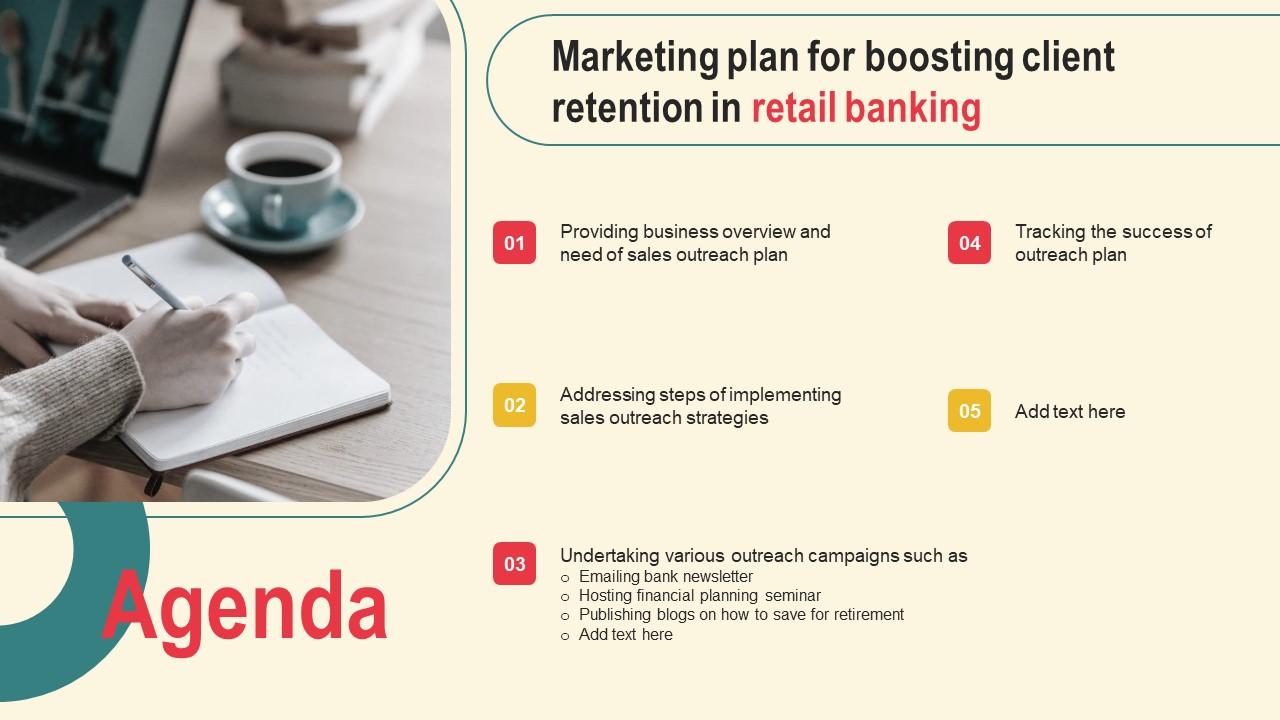 Marketing plan for boosting client retention in retail banking

01 Providing business overview and need of sales outreach plan

02 Addressing steps of implementing sales outreach strategies

03 Undertaking various outreach campaigns such as
o Emailing bank newsletter
o Hosting financial planning seminar
o Publishing blogs on how to save for retirement
o Add text here

04 Tracking the success of outreach plan

05 Add text here

Agenda